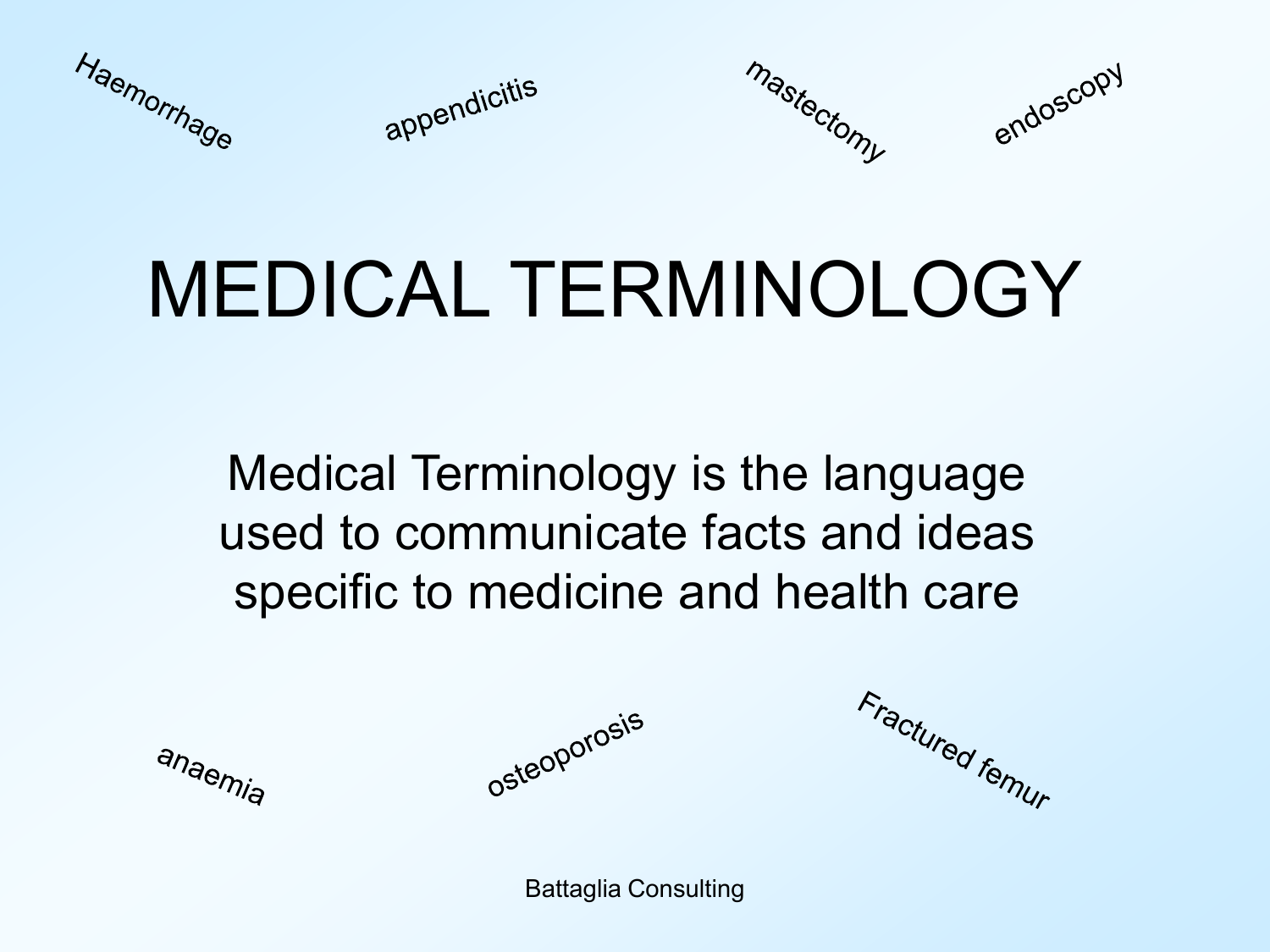 Haemorrhage

appendicitis

mastectomy

endoscopy

MEDICAL TERMINOLOGY

Medical Terminology is the language used to communicate facts and ideas specific to medicine and health care

anaemia

osteoporosis

Fractured femur

Battaglia Consulting